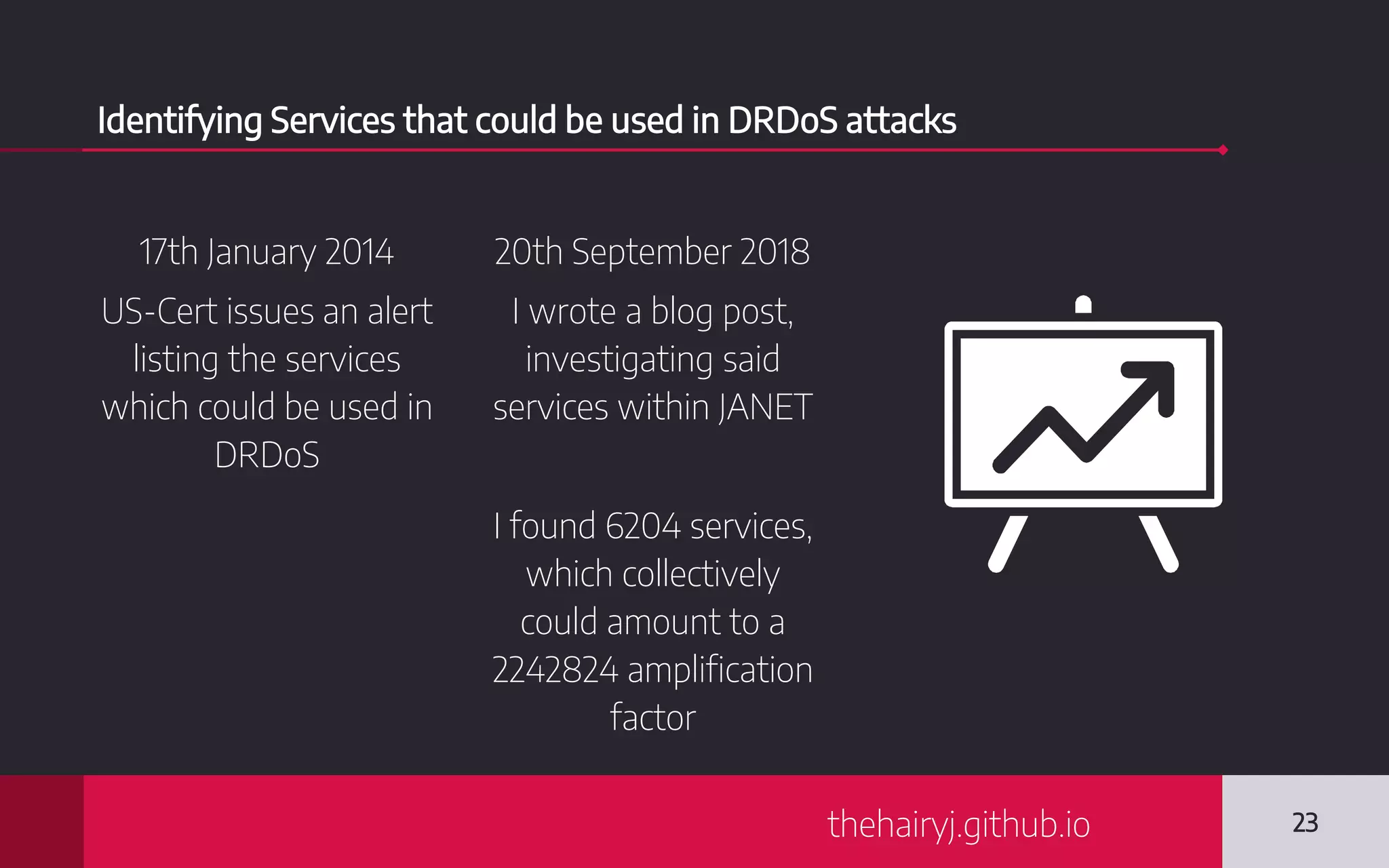 Identifying Services that could be used in DRDoS attacks

17th January 2014

US-Cert issues an alert listing the services which could be used in DRDoS

20th September 2018

I wrote a blog post, investigating said services within JANET

I found 6204 services, which collectively could amount to a 2242824 amplification factor

thehairyj.github.io

23